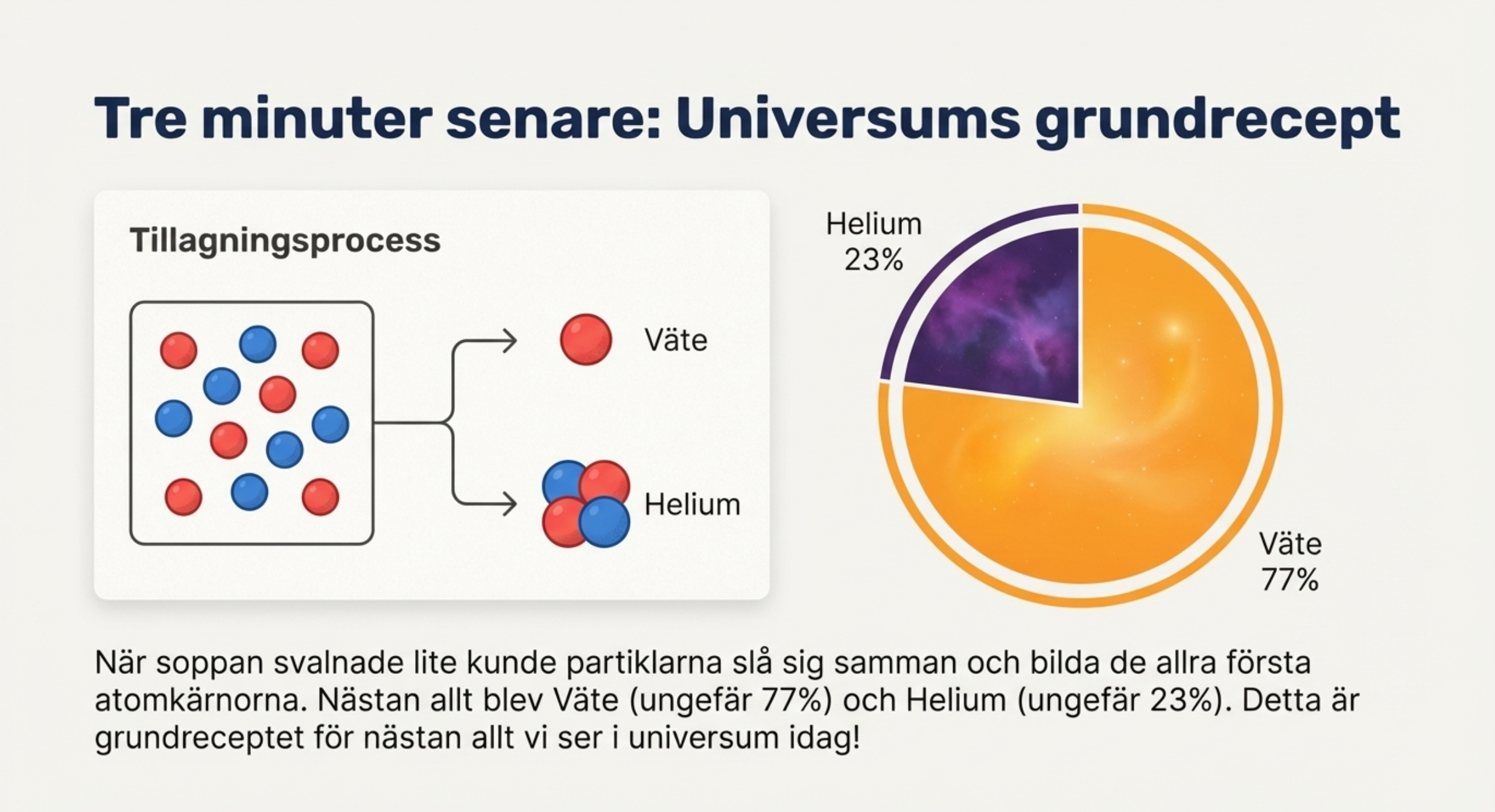 Tre minuter senare: Universums grundrecept

Tillagningsprocess

Väte

Helium

Helium
23%

Väte
77%

När soppan svalnade lite kunde partiklarna slå sig samman och bilda de allra första atomkärnorna. Nästan allt blev Väte (ungefär 77%) och Helium (ungefär 23%). Detta är grundreceptet för nästan allt vi ser i universum idag!